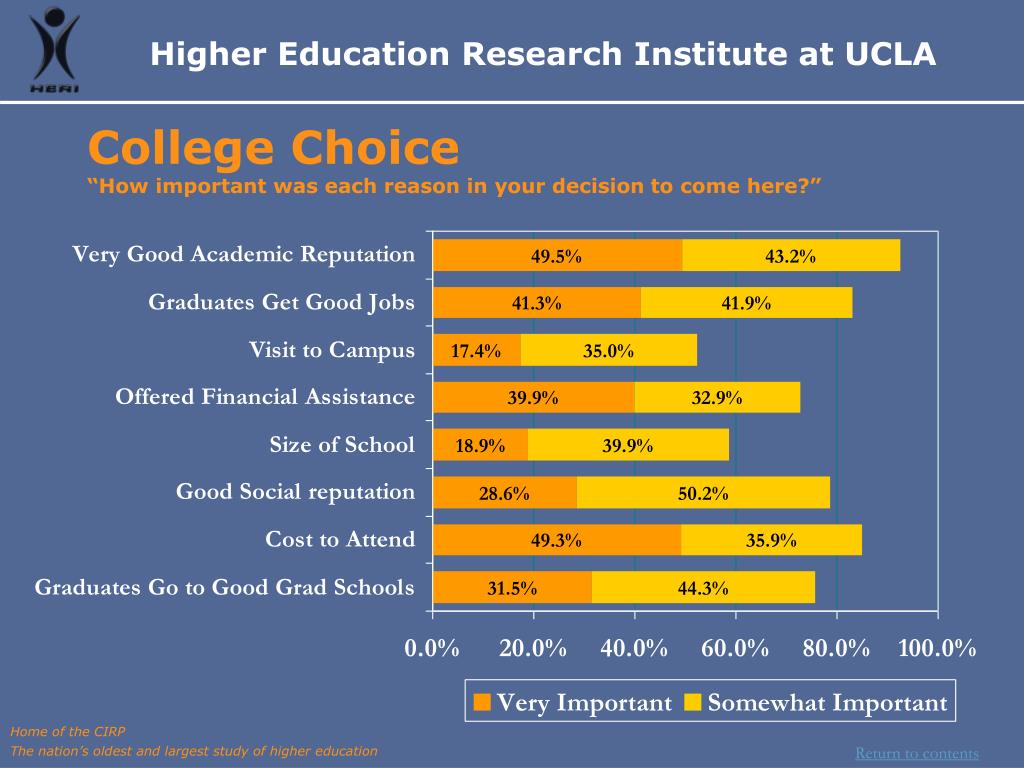 HERI

Higher Education Research Institute at UCLA

College Choice
“How important was each reason in your decision to come here?”

Very Good Academic Reputation 49.5% 43.2%
Graduates Get Good Jobs 41.3% 41.9%
Visit to Campus 17.4% 35.0%
Offered Financial Assistance 39.9% 32.9%
Size of School 18.9% 39.9%
Good Social reputation 28.6% 50.2%
Cost to Attend 49.3% 35.9%
Graduates Go to Good Grad Schools 31.5% 44.3%

0.0% 20.0% 40.0% 60.0% 80.0% 100.0%

Very Important Somewhat Important

Home of the CIRP
The nation’s oldest and largest study of higher education

Return to contents